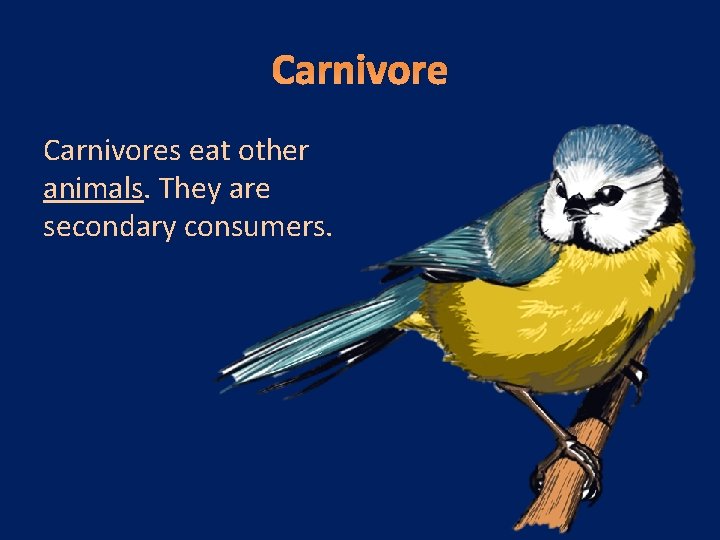 Carnivore

Carnivores eat other animals. They are secondary consumers.